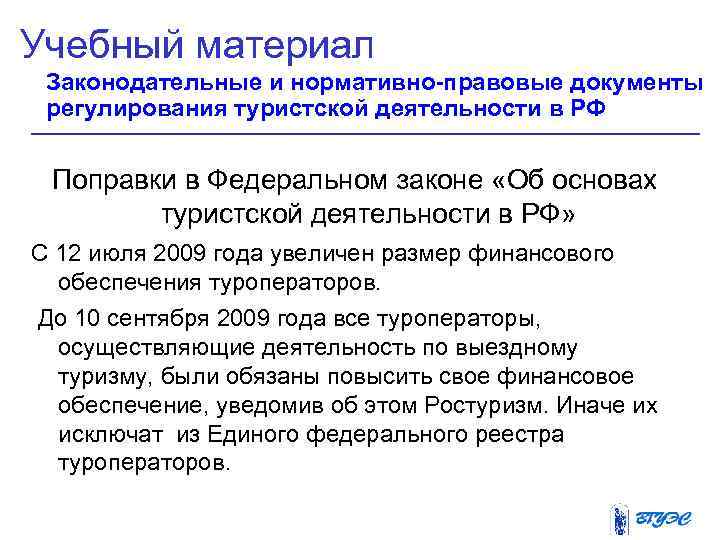 Учебный материал

Законодательные и нормативно-правовые документы регулирования туристской деятельности в РФ

Поправки в Федеральном законе «Об основах туристской деятельности в РФ»

С 12 июля 2009 года увеличен размер финансового обеспечения туроператоров.

До 10 сентября 2009 года все туроператоры, осуществляющие деятельность по выездному туризму, были обязаны повысить свое финансовое обеспечение, уведомив об этом Ростуризм. Иначе их исключат из Единого федерального реестра туроператоров.

ВГУЭС